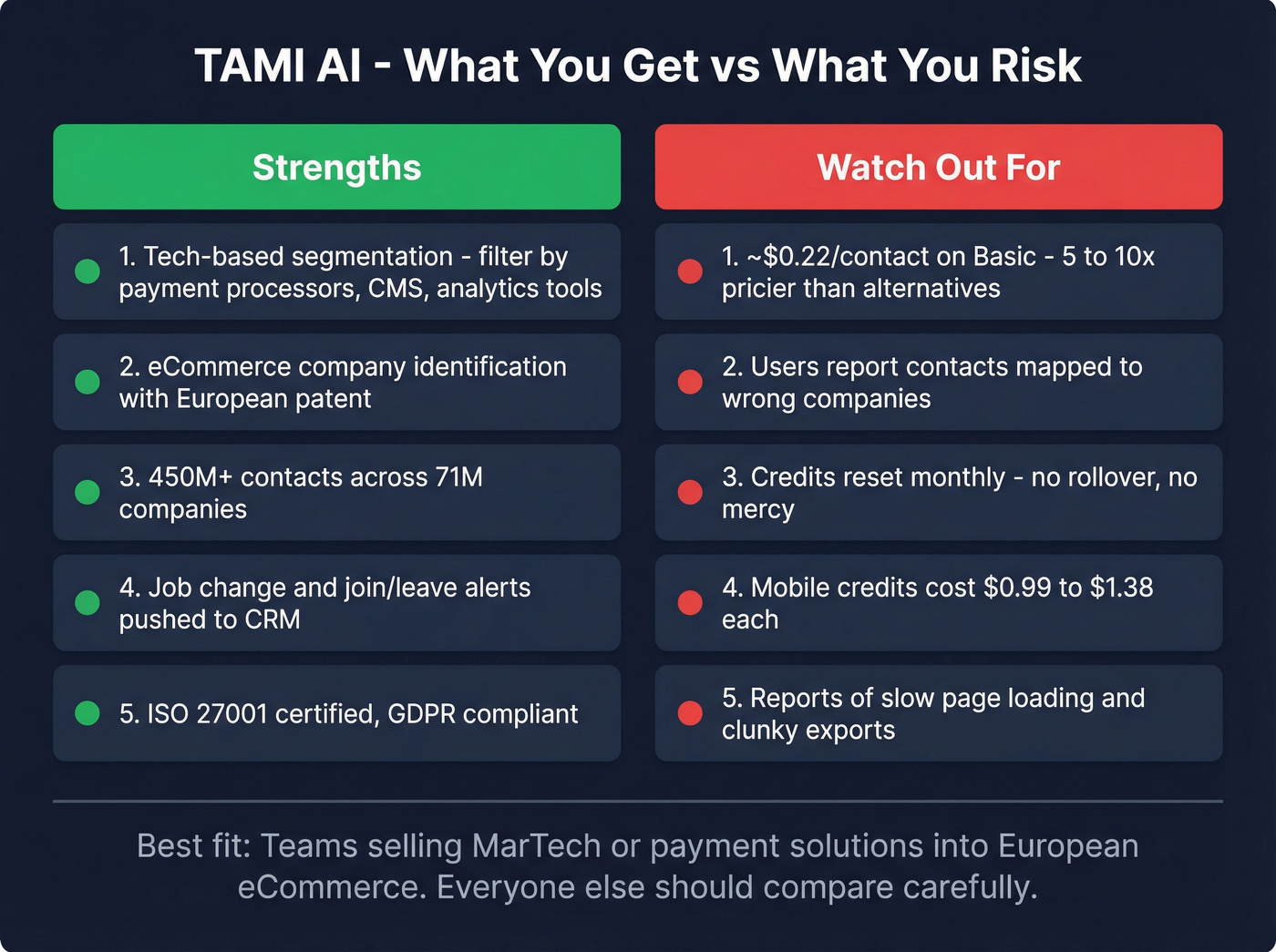 TAMI AI - What You Get vs What You Risk

Strengths

1. Tech-based segmentation - filter by payment processors, CMS, analytics tools

2. eCommerce company identification with European patent

3. 450M+ contacts across 71M companies

4. Job change and join/leave alerts pushed to CRM

5. ISO 27001 certified, GDPR compliant

Watch Out For

1. ~\$0.22/contact on Basic - 5 to 10x pricier than alternatives

2. Users report contacts mapped to wrong companies

3. Credits reset monthly - no rollover, no mercy

4. Mobile credits cost \$0.99 to \$1.38 each

5. Reports of slow page loading and clunky exports

Best fit: Teams selling MarTech or payment solutions into European eCommerce. Everyone else should compare carefully.